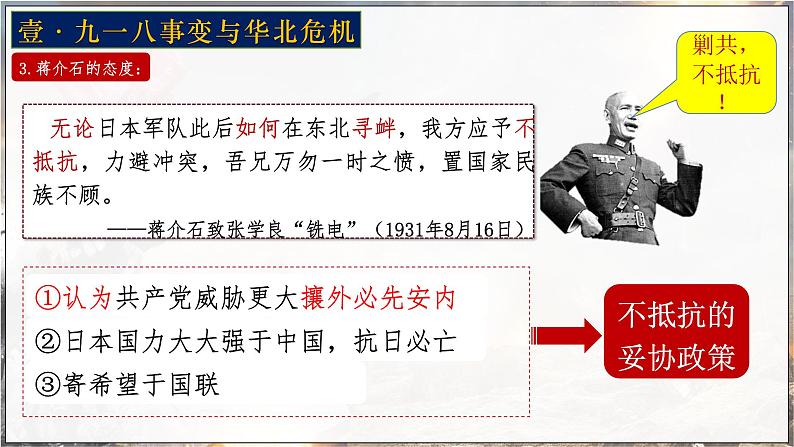 壹·九一八事变与华北危机

3.蒋介石的态度：

剿共，不抵抗！

无论日本军队此后如何在东北寻衅，我方应予不抵抗，力避冲突，吾兄万勿一时之愤，置国家民族不顾。

——蒋介石致张学良“铣电”（1931年8月16日）

①认为共产党威胁更大攘外必先安内
②日本国力大大强于中国，抗日必亡
③寄希望于国联

不抵抗的妥协政策